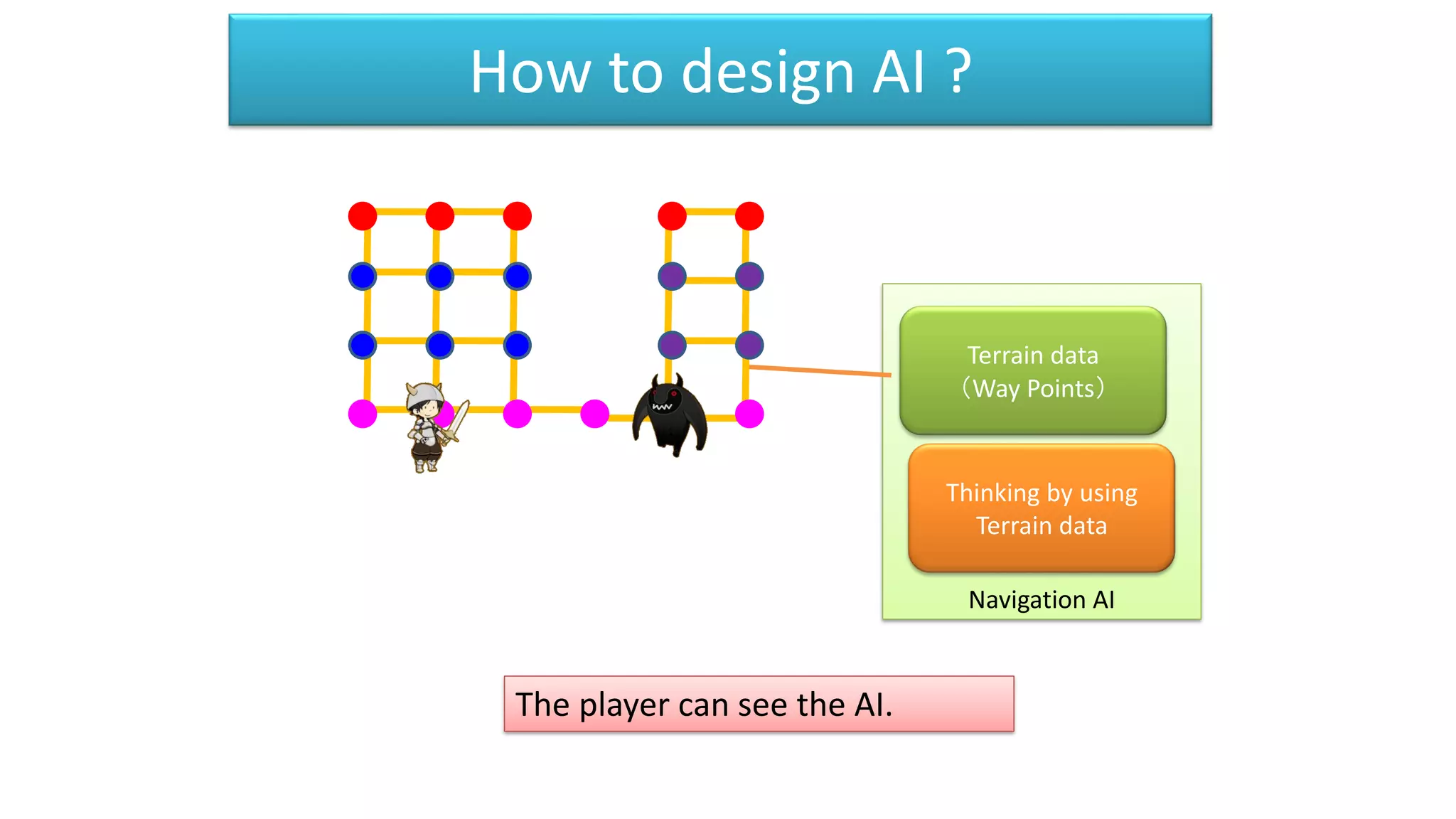 How to design AI ?

Terrain data
（Way Points）

Thinking by using Terrain data

Navigation AI

The player can see the AI.